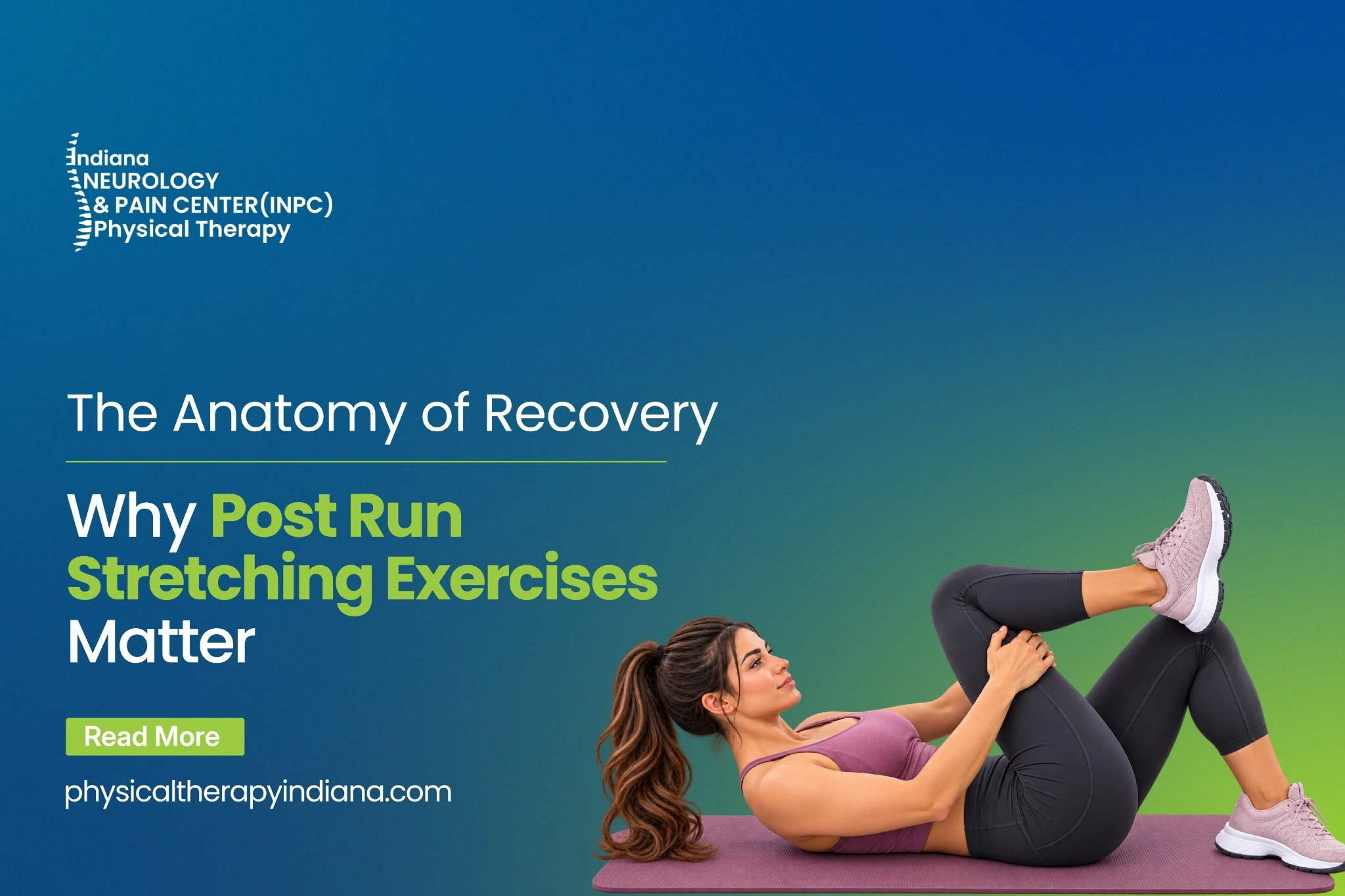 Indiana
NEUROLOGY
& PAIN CENTER(INPC)
Physical Therapy

The Anatomy of Recovery

Why Post Run Stretching Exercises Matter

Read More

physicaltherapyindiana.com